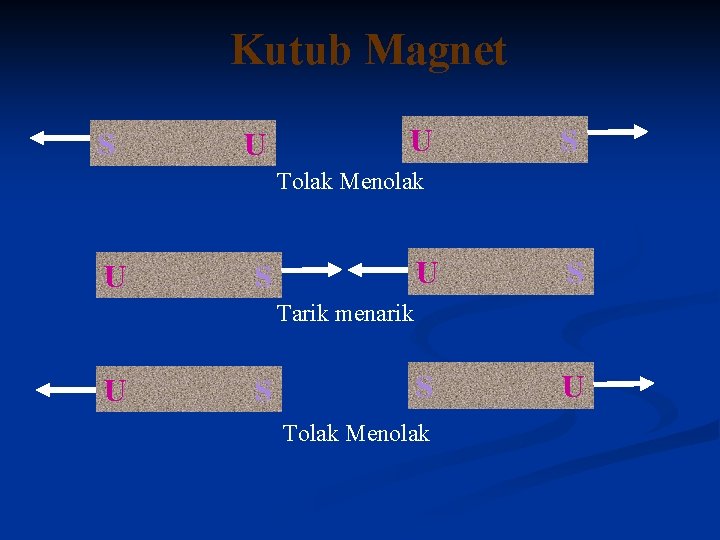 Kutub Magnet

S U U S

Tolak Menolak

U S U S

Tarik menarik

U S S U

Tolak Menolak